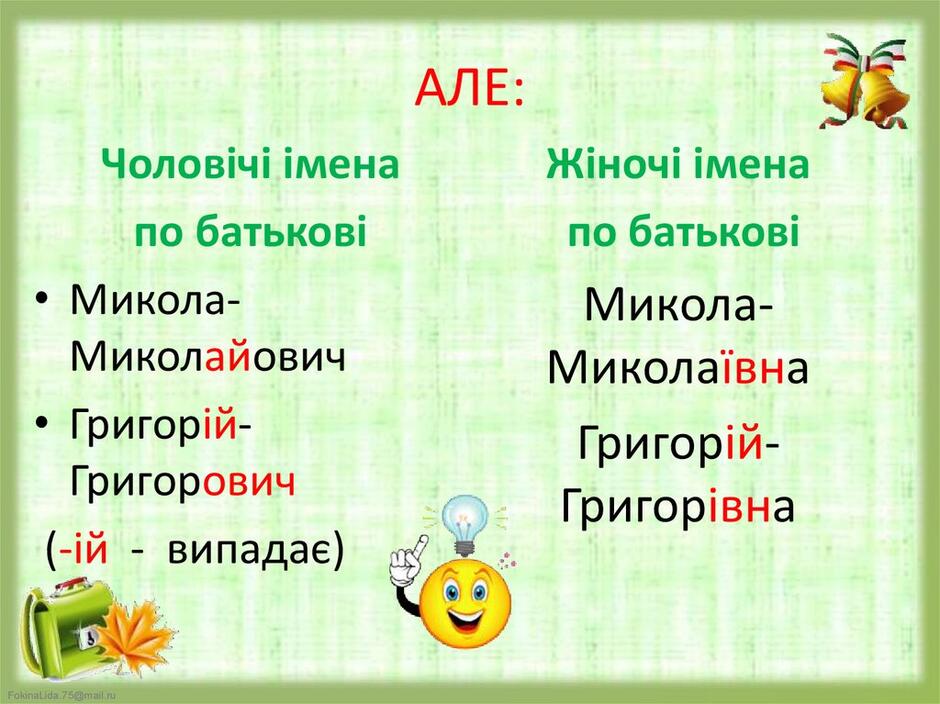 АЛЕ:

Чоловічі імена по батькові

• Микола-Миколайович
• Григорій-Григорович
(-ій - випадає)

Жіночі імена по батькові

Микола-Миколаївна

Григорій-Григорівна

FokinaLida.75@mail.ru